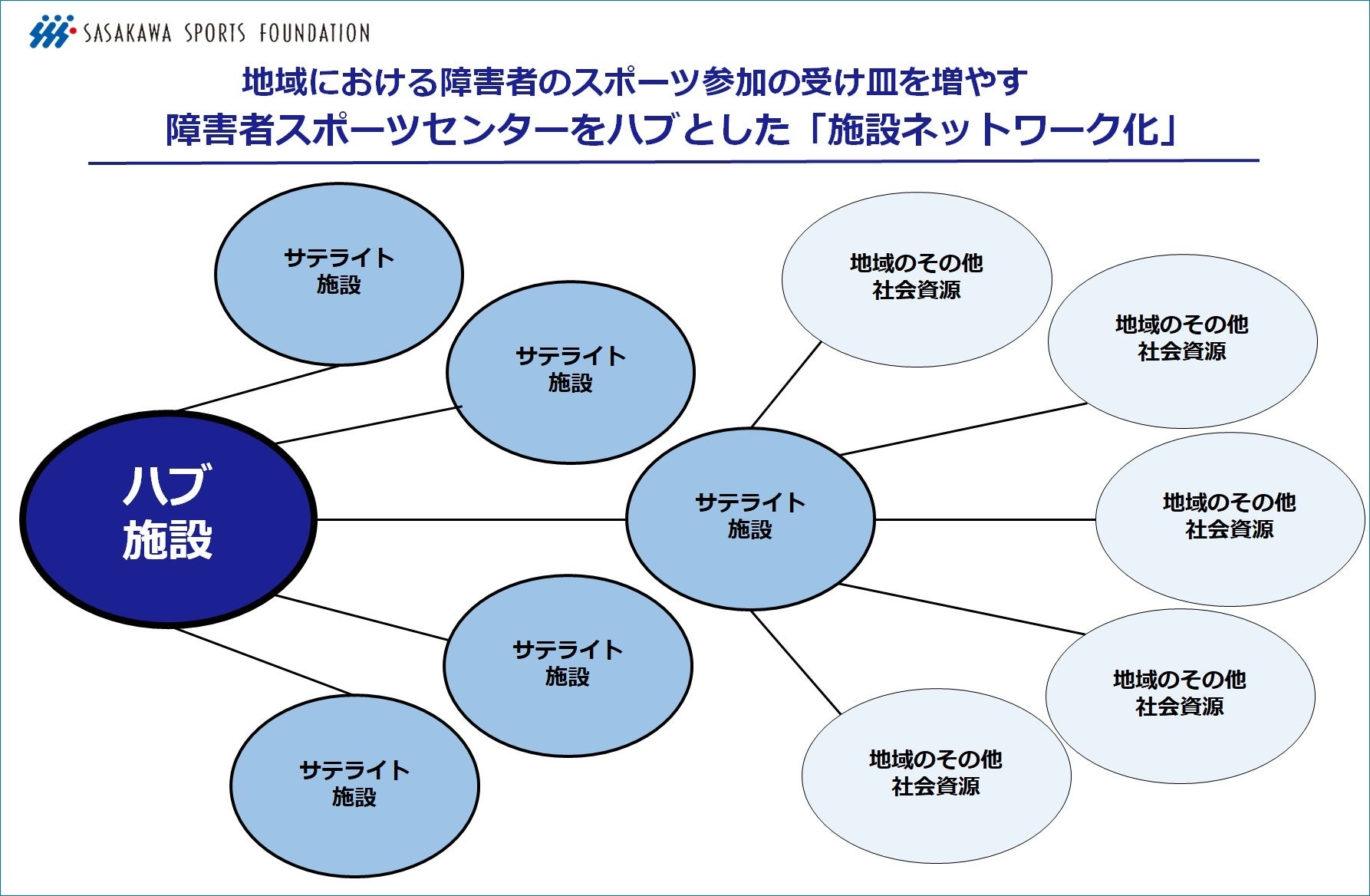 SASAKAWA SPORTS FOUNDATION

地域における障害者のスポーツ参加の受け皿を増やす
障害者スポーツセンターをハブとした「施設ネットワーク化」

サテライト施設

サテライト施設

ハブ施設

サテライト施設

サテライト施設

サテライト施設

地域のその他社会資源

地域のその他社会資源

地域のその他社会資源

地域のその他社会資源

地域のその他社会資源